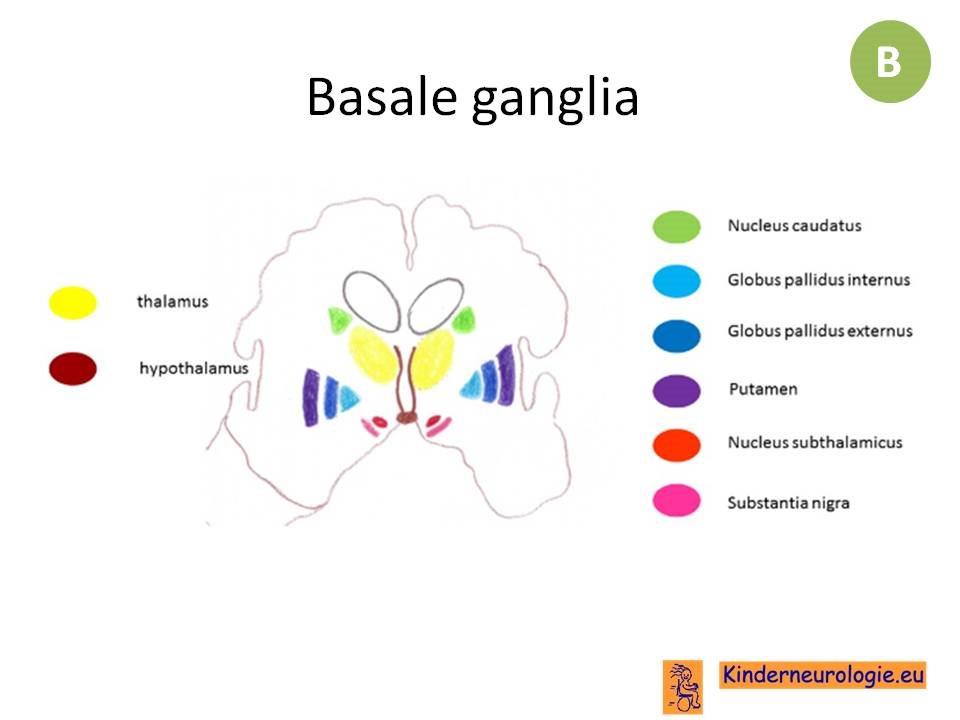 B

Basale ganglia

thalamus

hypothalamus

Nucleus caudatus

Globus pallidus internus

Globus pallidus externus

Putamen

Nucleus subthalamicus

Substantia nigra

Kinderneurologie.eu